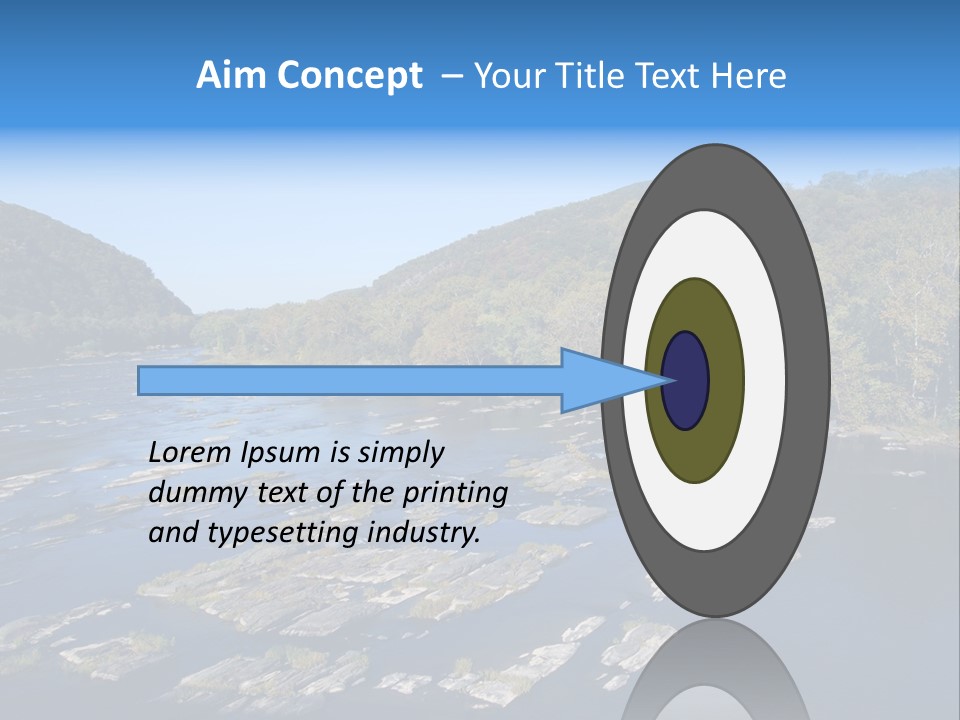 Aim Concept – Your Title Text Here

Lorem Ipsum is simply dummy text of the printing and typesetting industry.